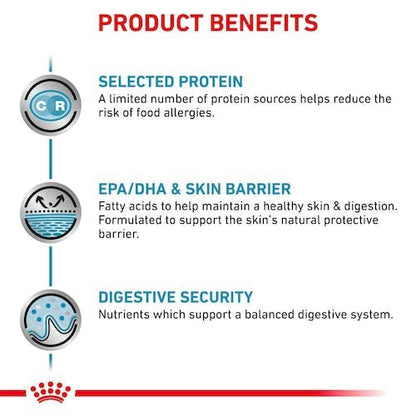 PRODUCT BENEFITS

C R

SELECTED PROTEIN
A limited number of protein sources helps reduce the risk of food allergies.

EPA/DHA & SKIN BARRIER
Fatty acids to help maintain a healthy skin & digestion. Formulated to support the skin's natural protective barrier.

DIGESTIVE SECURITY
Nutrients which support a balanced digestive system.